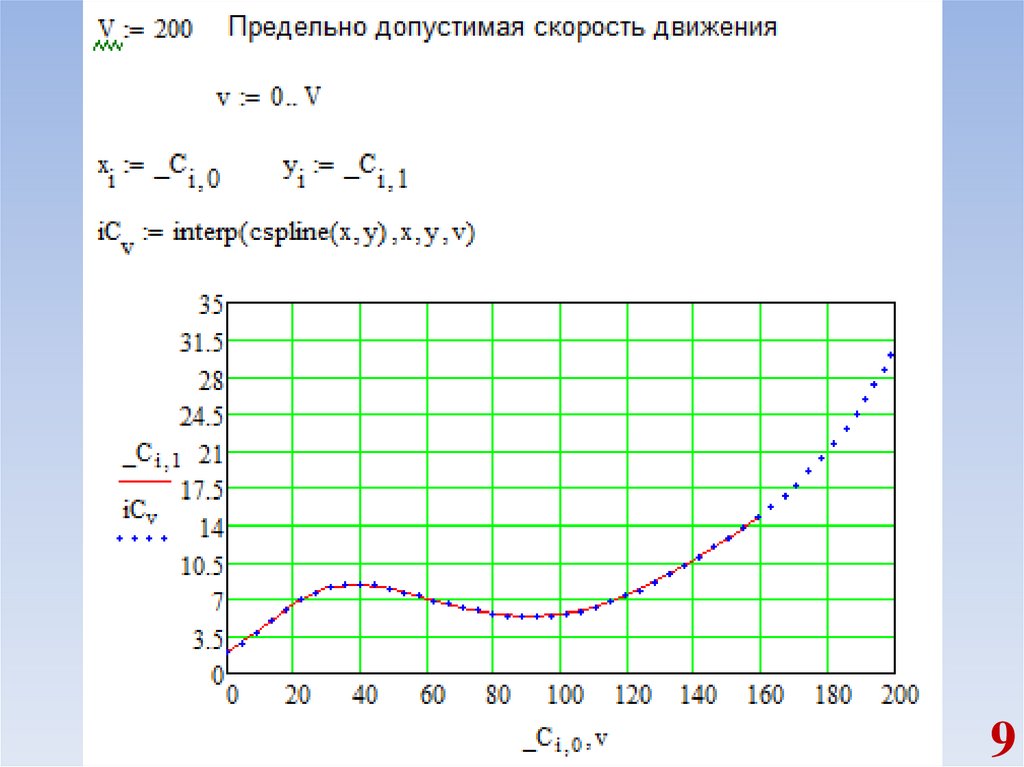 $V := 200$ Предельно допустимая скорость движения

$v := 0..V$

$x_i := \_C_{i,0}$ $y_i := \_C_{i,1}$

$iC_v := interp(cspline(x,y),x,y,v)$

35
31.5
28
24.5
21
17.5
14
10.5
7
3.5
0

$\_C_{i,1}$
$iC_v$

0 20 40 60 80 100 120 140 160 180 200

$\_C_{i,0}, v$

9